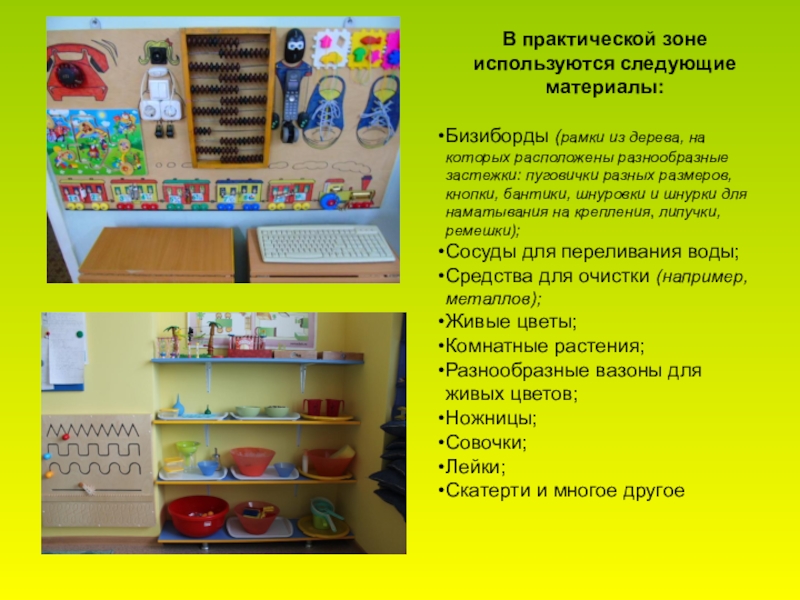 В практической зоне используются следующие материалы:

•Бизиборды (рамки из дерева, на которых расположены разнообразные застежки: пуговички разных размеров, кнопки, бантики, шнуровки и шнурки для наматывания на крепления, липучки, ремешки);
•Сосуды для переливания воды;
•Средства для очистки (например, металлов);
•Живые цветы;
•Комнатные растения;
•Разнообразные вазоны для живых цветов;
•Ножницы;
•Совочки;
•Лейки;
•Скатерти и многое другое